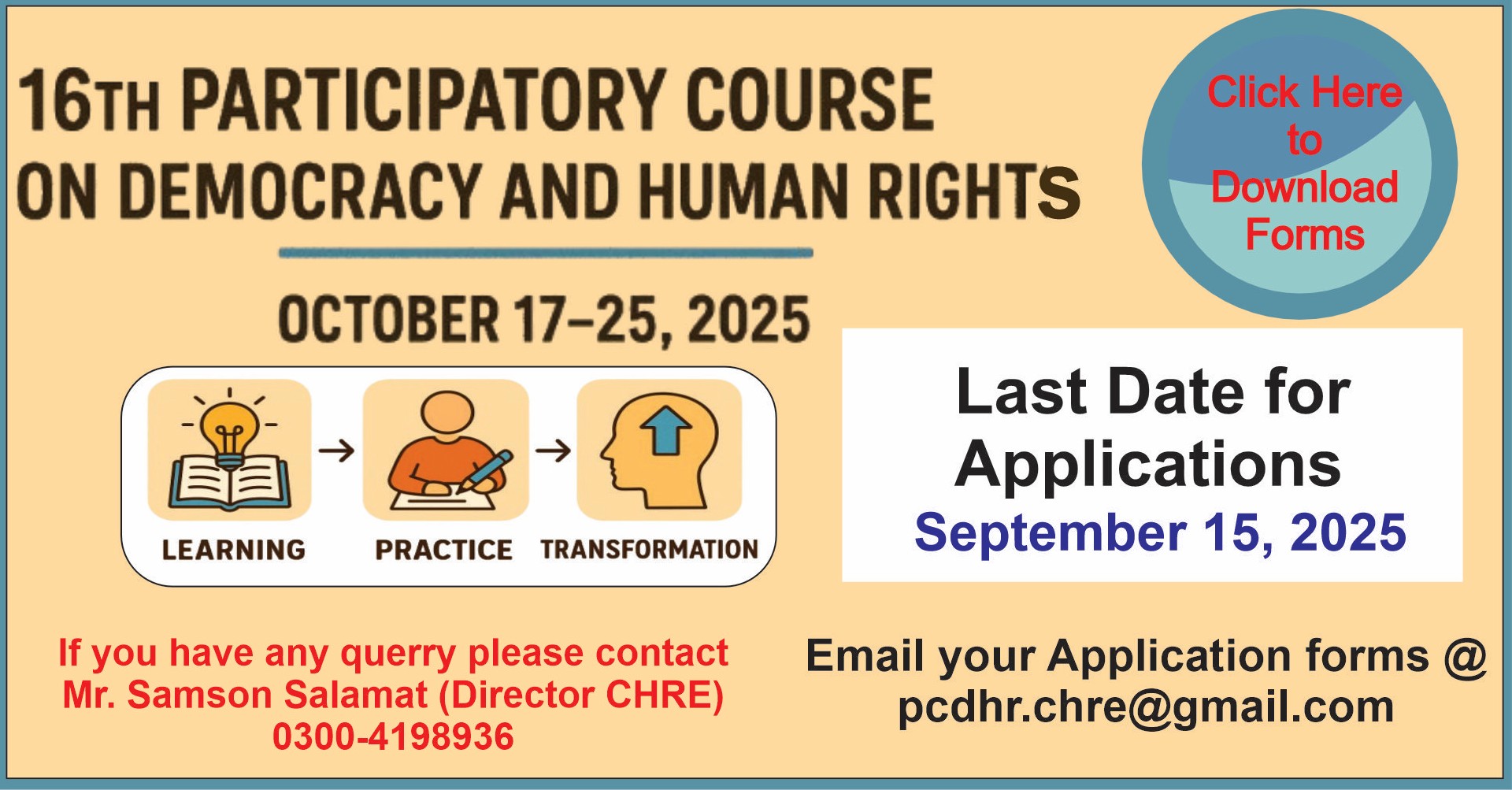 16TH PARTICIPATORY COURSE ON DEMOCRACY AND HUMAN RIGHTS

Click Here to Download Forms

OCTOBER 17–25, 2025

LEARNING → PRACTICE → TRANSFORMATION

Last Date for Applications
September 15, 2025

If you have any querry please contact
Mr. Samson Salamat (Director CHRE)
0300-4198936

Email your Application forms @
pcdhr.chre@gmail.com